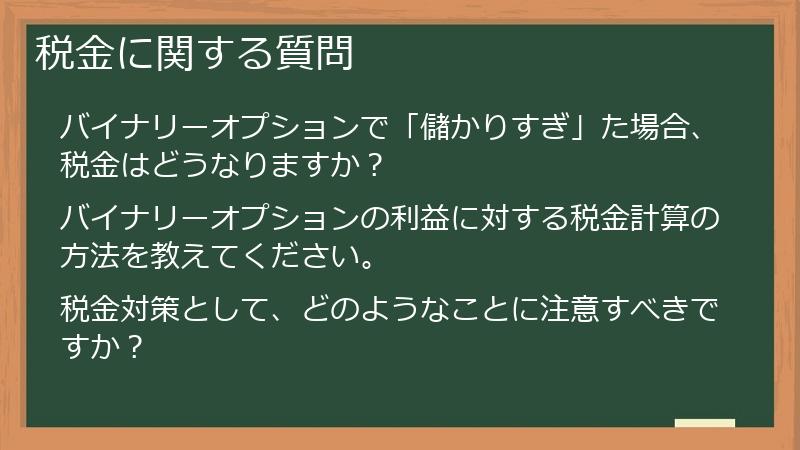 税金に関する質問

バイナリーオプションで「儲かりすぎ」た場合、税金はどうなりますか？

バイナリーオプションの利益に対する税金計算の方法を教えてください。

税金対策として、どのようなことに注意すべきですか？